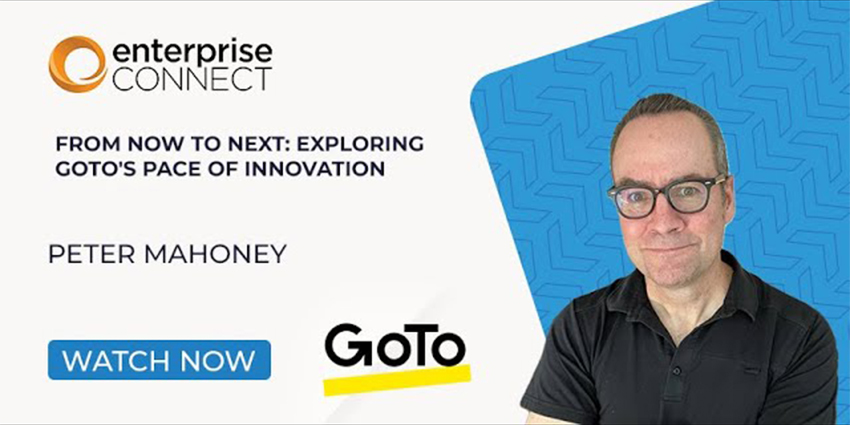 enterprise
CONNECT

FROM NOW TO NEXT: EXPLORING GOTO'S PACE OF INNOVATION

PETER MAHONEY

WATCH NOW

GoTo